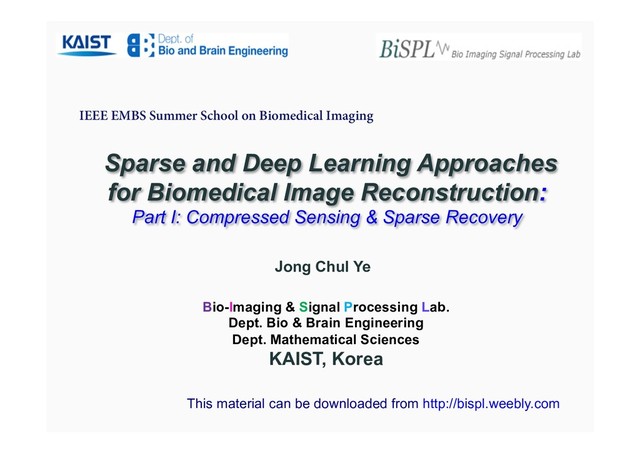 KAIST Dept. of Bio and Brain Engineering

BiSPL Bio Imaging Signal Processing Lab

IEEE EMBS Summer School on Biomedical Imaging

Sparse and Deep Learning Approaches for Biomedical Image Reconstruction:
Part I: Compressed Sensing & Sparse Recovery

Jong Chul Ye

Bio-Imaging & Signal Processing Lab.
Dept. Bio & Brain Engineering
Dept. Mathematical Sciences
KAIST, Korea

This material can be downloaded from http://bispl.weebly.com